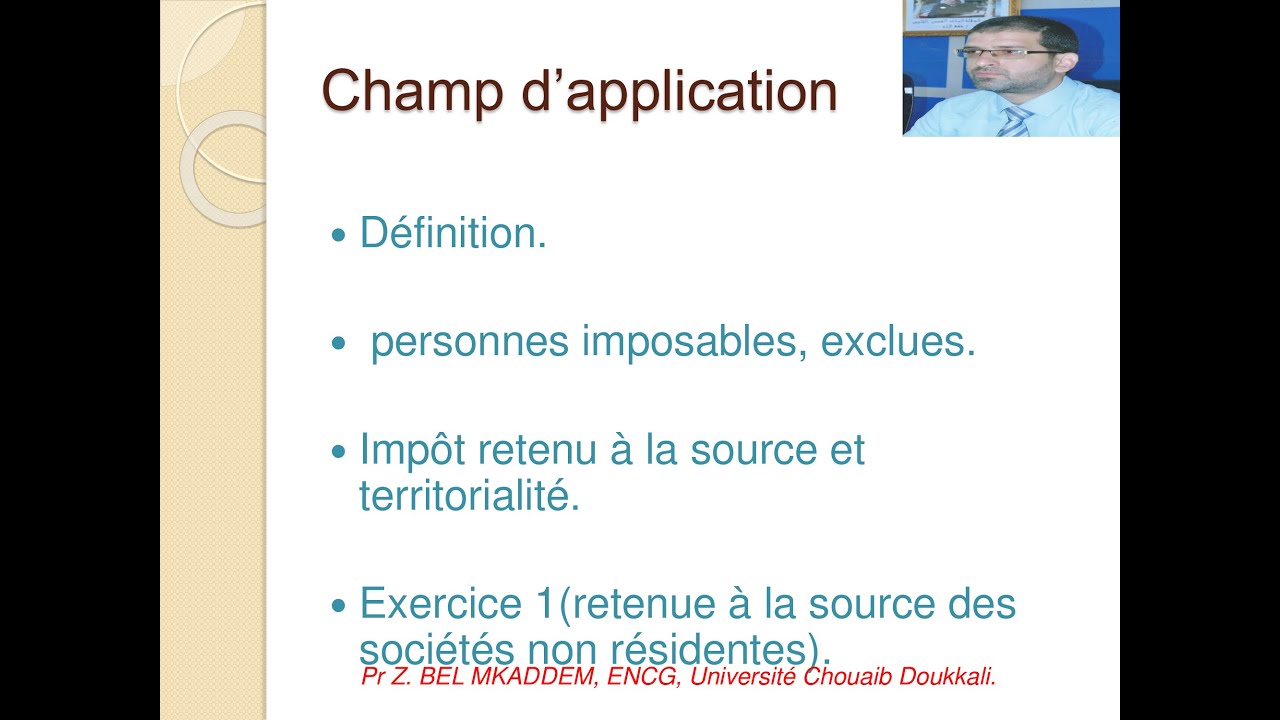 Champ d'application

• Définition.

• personnes imposables, exclues.

• Impôt retenu à la source et territorialité.

• Exercice 1(retenue à la source des sociétés non résidentes).

Pr Z. BEL MKADDEM, ENCG, Université Chouaib Doukkali.